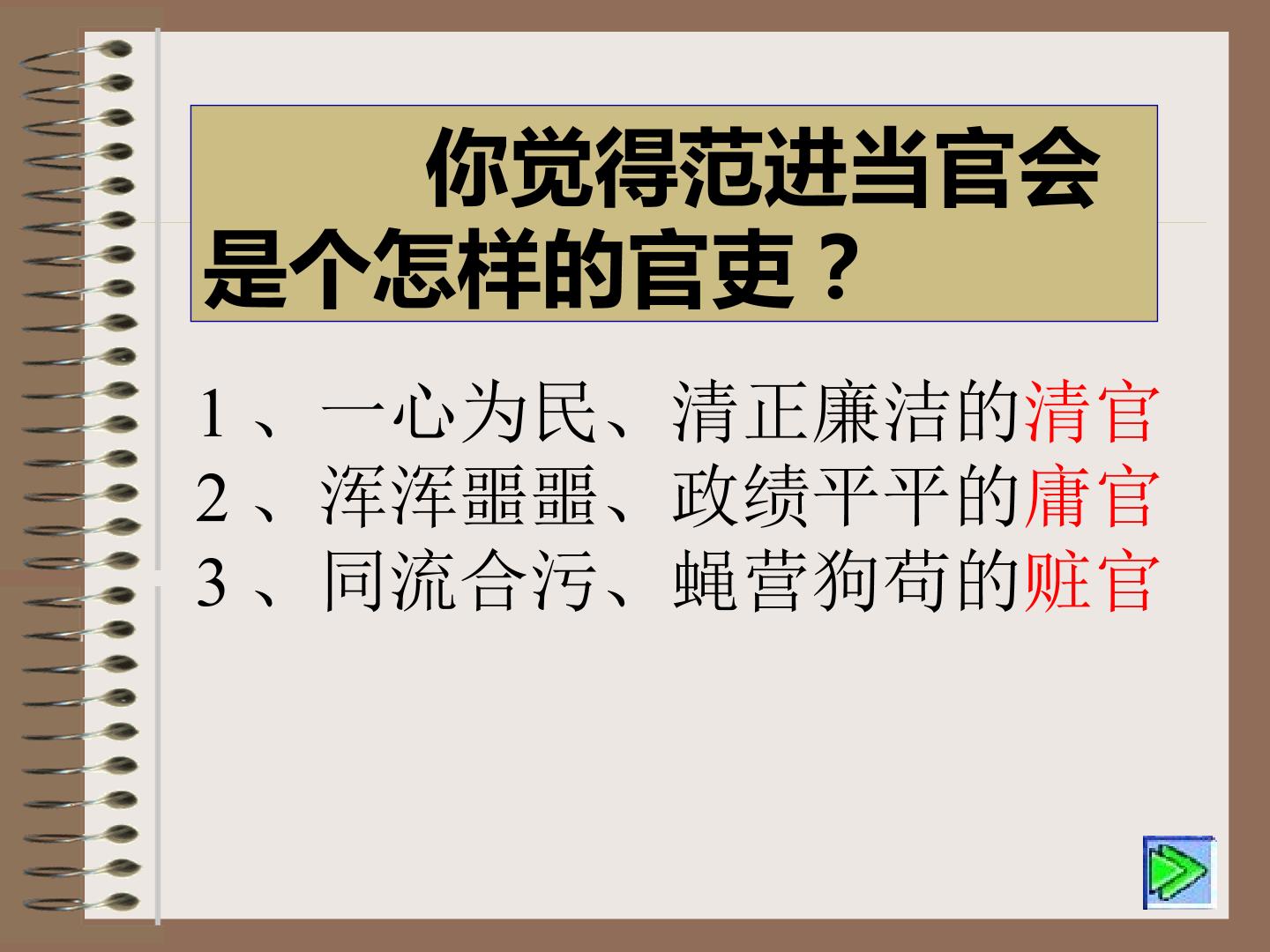 你觉得范进当官会是个怎样的官吏？

1、一心为民、清正廉洁的清官
2、浑浑噩噩、政绩平平的庸官
3、同流合污、蝇营狗苟的赃官